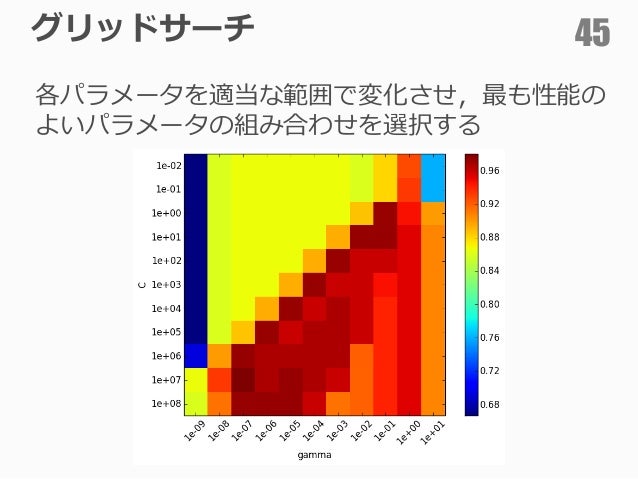 グリッドサーチ

45

各パラメータを適当な範囲で変化させ，最も性能のよいパラメータの組み合わせを選択する

1e-02
1e-01
1e+00
1e+01
1e+02
1e+03
1e+04
1e+05
1e+06
1e+07
1e+08

C

1e-09 1e-08 1e-07 1e-06 1e-05 1e-04 1e-03 1e-02 1e-01 1e+00 1e+01

gamma

0.96
0.92
0.88
0.84
0.80
0.76
0.72
0.68